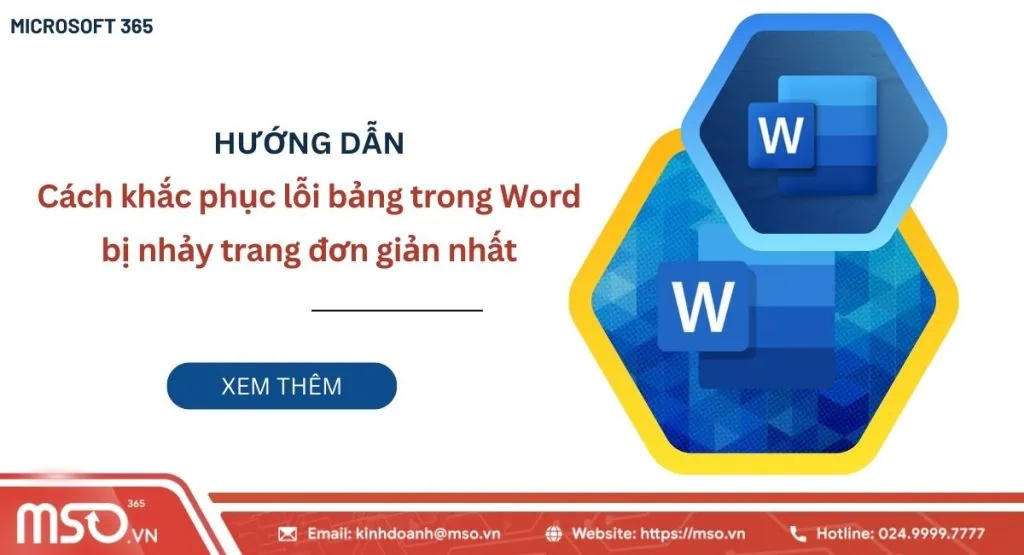 MICROSOFT 365

HƯỚNG DẪN
Cách khắc phục lỗi bảng trong Word bị nhảy trang đơn giản nhất

XEM THÊM

W

W

MSO 365 .VN

Email: kinhdoanh@mso.vn
Website: https://mso.vn
Hotline: 024.9999.7777